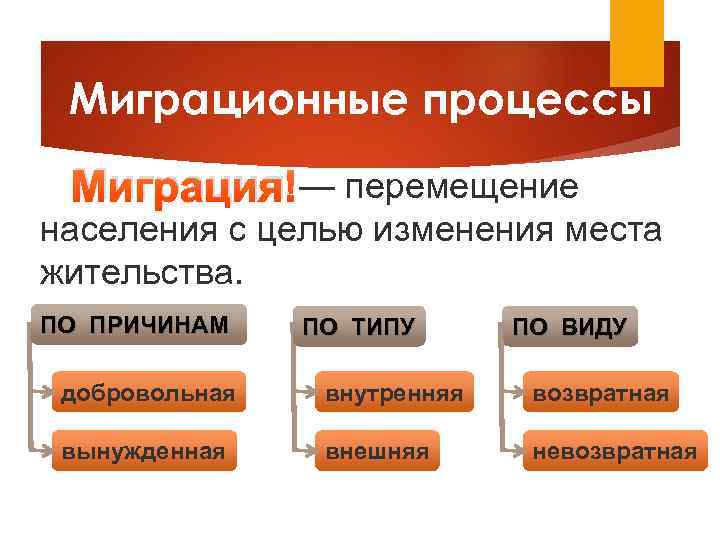 Миграционные процессы

Миграция!— перемещение населения с целью изменения места жительства.

ПО ПРИЧИНАМ
добровольная
вынужденная

ПО ТИПУ
внутренняя
внешняя

ПО ВИДУ
возвратная
невозвратная